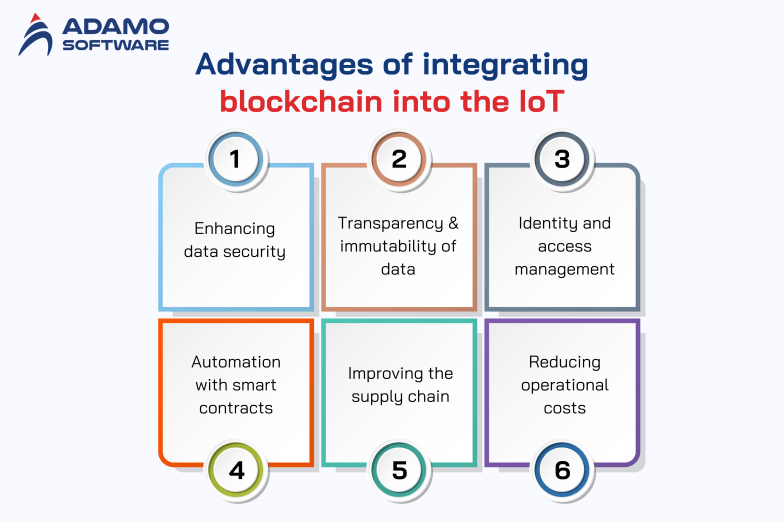 ADAMO SOFTWARE

Advantages of integrating blockchain into the IoT

1
Enhancing data security

2
Transparency & immutability of data

3
Identity and access management

Automation with smart contracts
4

Improving the supply chain
5

Reducing operational costs
6